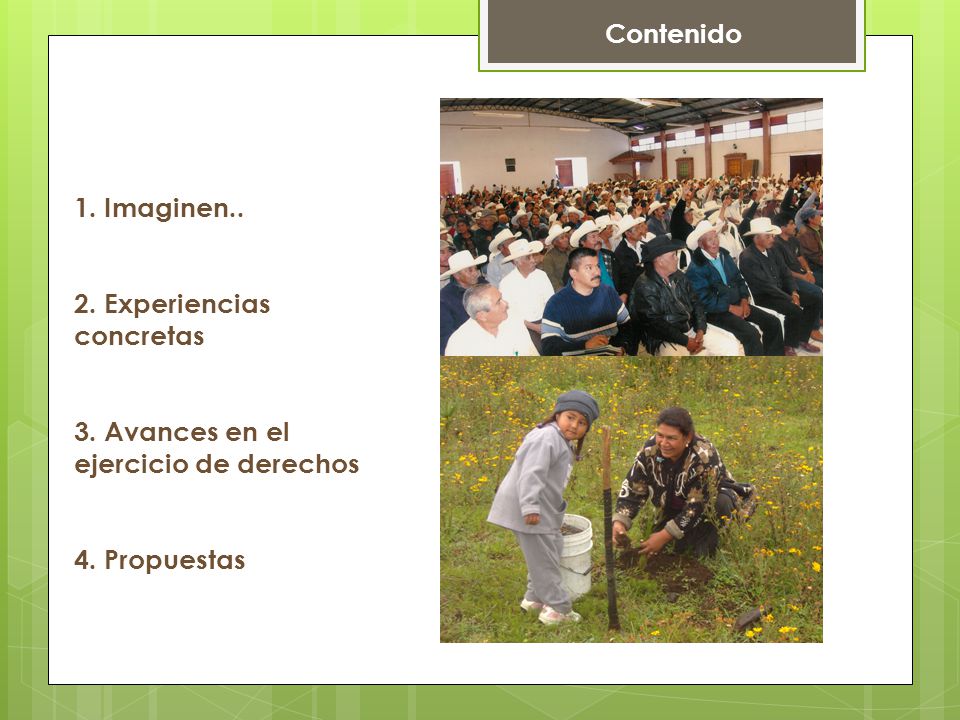 Contenido

1. Imaginen..

2. Experiencias concretas

3. Avances en el ejercicio de derechos

4. Propuestas